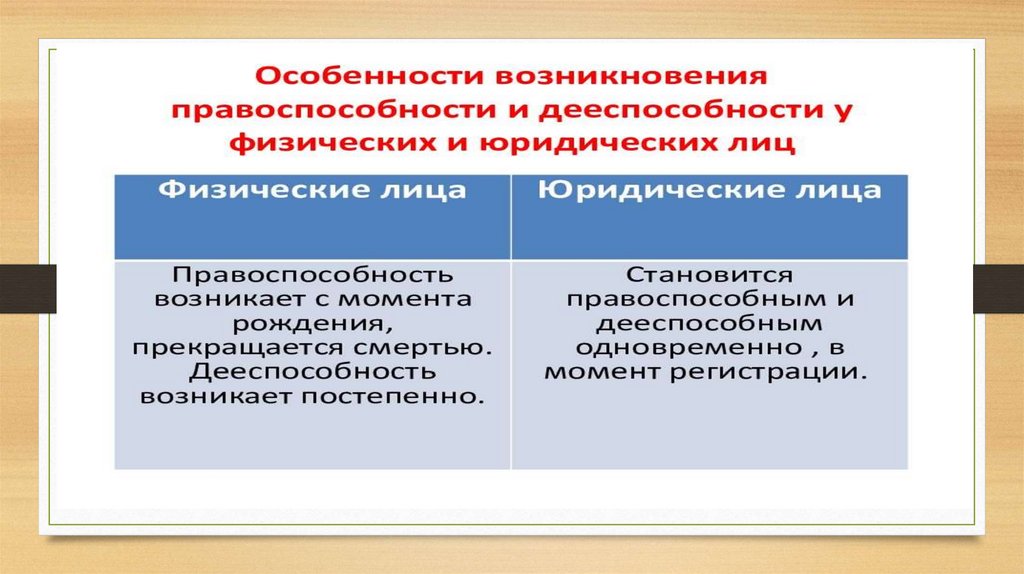 Особенности возникновения правоспособности и дееспособности у физических и юридических лиц

| Физические лица | Юридические лица |
|---|---|
| Правоспособность возникает с момента рождения, прекращается смертью. Дееспособность возникает постепенно. | Становится правоспособным и дееспособным одновременно , в момент регистрации. |